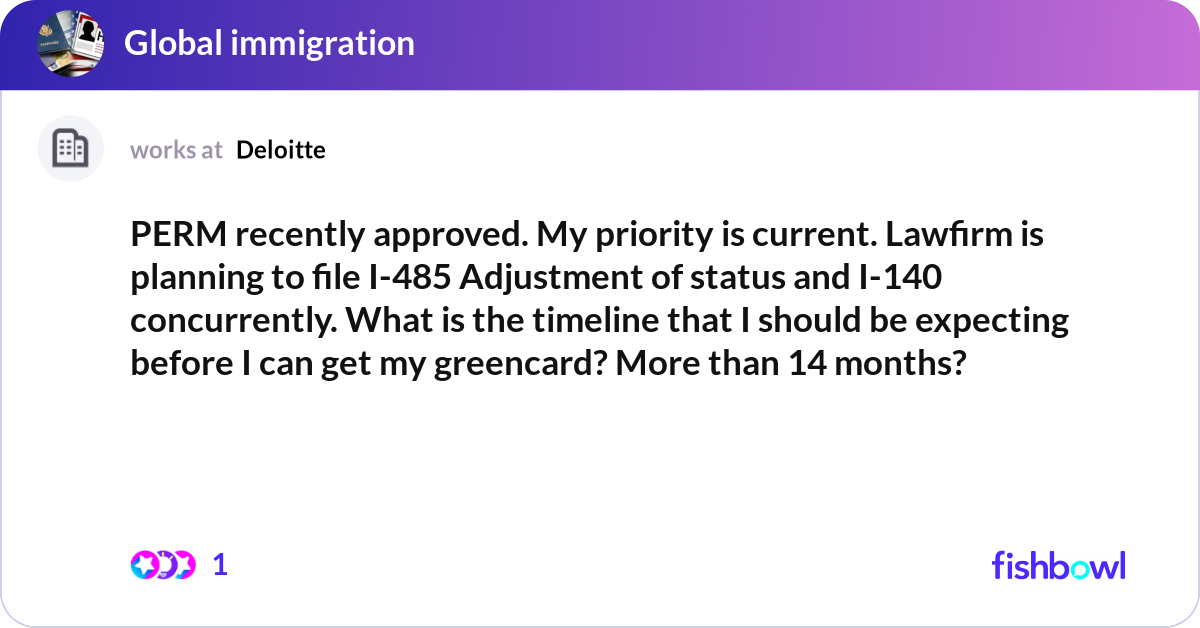 Global immigration

works at Deloitte

PERM recently approved. My priority is current. Lawfirm is planning to file I-485 Adjustment of status and I-140 concurrently. What is the timeline that I should be expecting before I can get my greencard? More than 14 months?

1

fishbowl